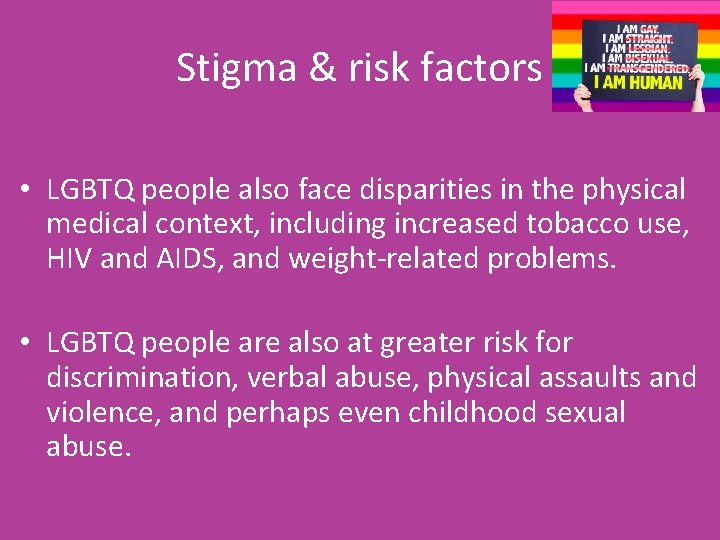 Stigma & risk factors

I AM GAY.
I AM STRAIGHT.
I AM LESBIAN.
I AM BISEXUAL.
I AM TRANSGENDERED.
I AM HUMAN

• LGBTQ people also face disparities in the physical medical context, including increased tobacco use, HIV and AIDS, and weight-related problems.

• LGBTQ people are also at greater risk for discrimination, verbal abuse, physical assaults and violence, and perhaps even childhood sexual abuse.